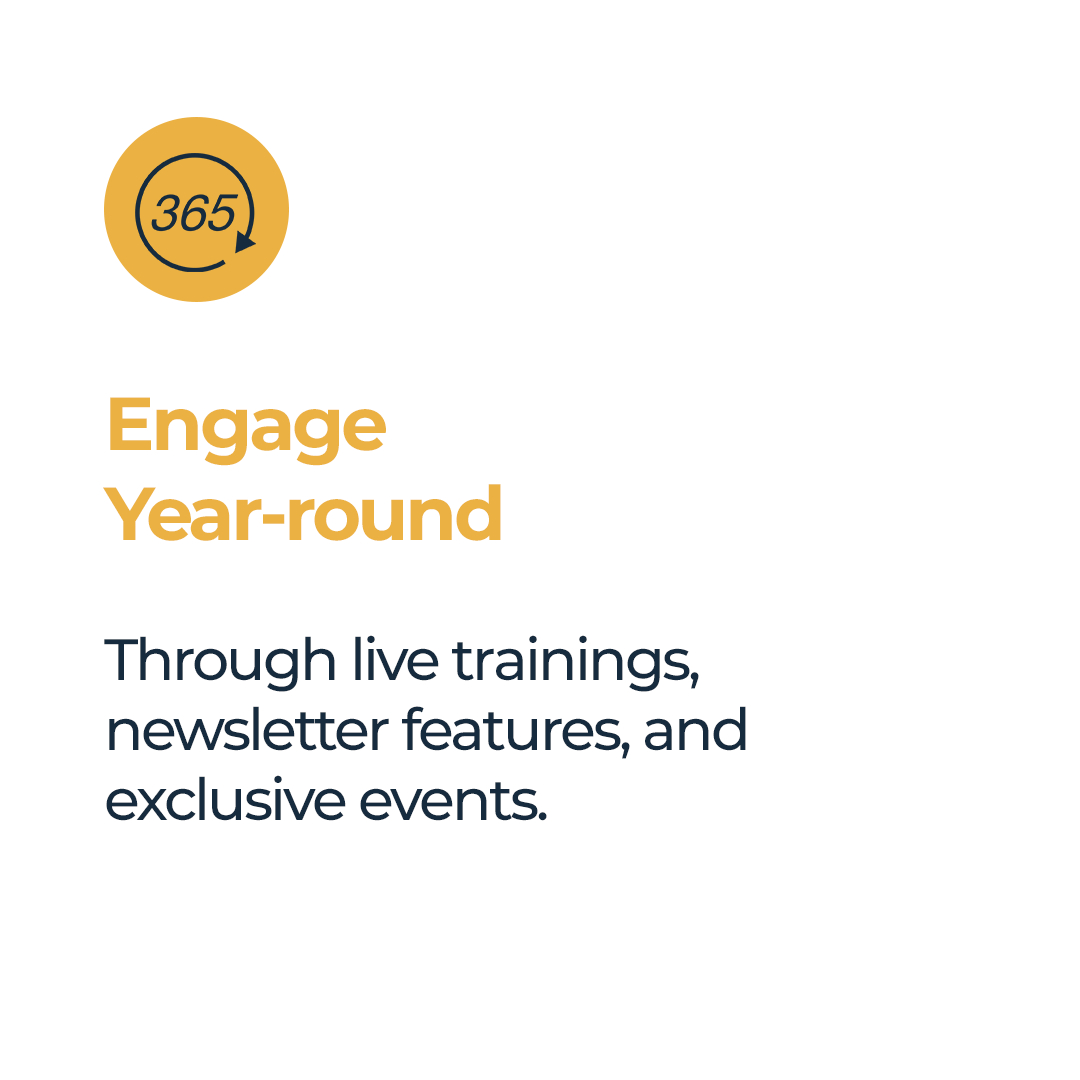 365

Engage Year-round

Through live trainings, newsletter features, and exclusive events.